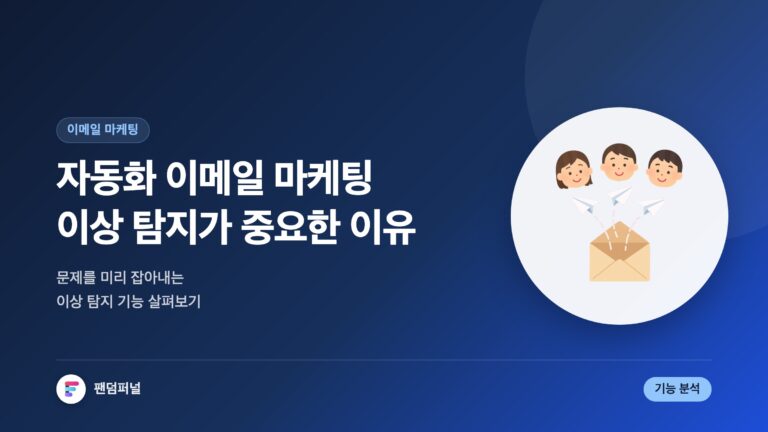 이메일 마케팅

자동화 이메일 마케팅
이상 탐지가 중요한 이유

문제를 미리 잡아내는
이상 탐지 기능 살펴보기

팬덤퍼널

기능 분석